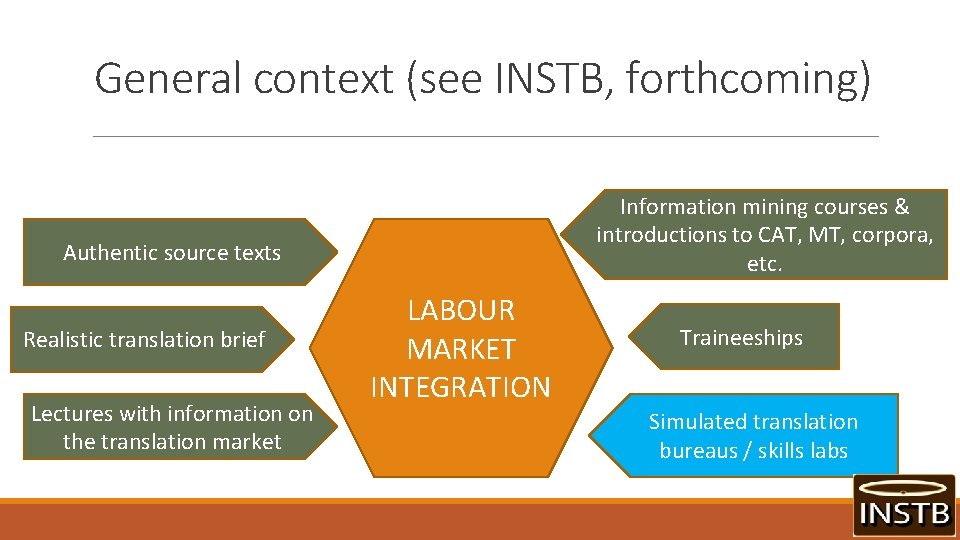 General context (see INSTB, forthcoming)

Authentic source texts

Realistic translation brief

Lectures with information on the translation market

LABOUR MARKET INTEGRATION

Information mining courses & introductions to CAT, MT, corpora, etc.

Traineeships

Simulated translation bureaus / skills labs

INSTB